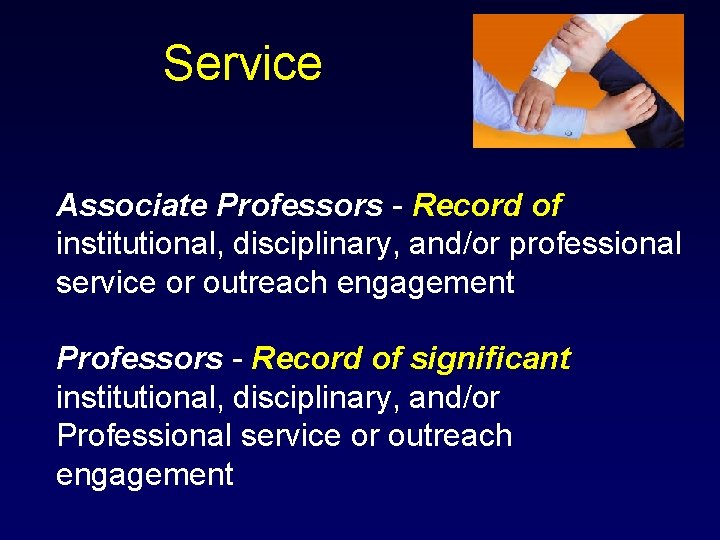 Service

Associate Professors - Record of institutional, disciplinary, and/or professional service or outreach engagement

Professors - Record of significant institutional, disciplinary, and/or Professional service or outreach engagement